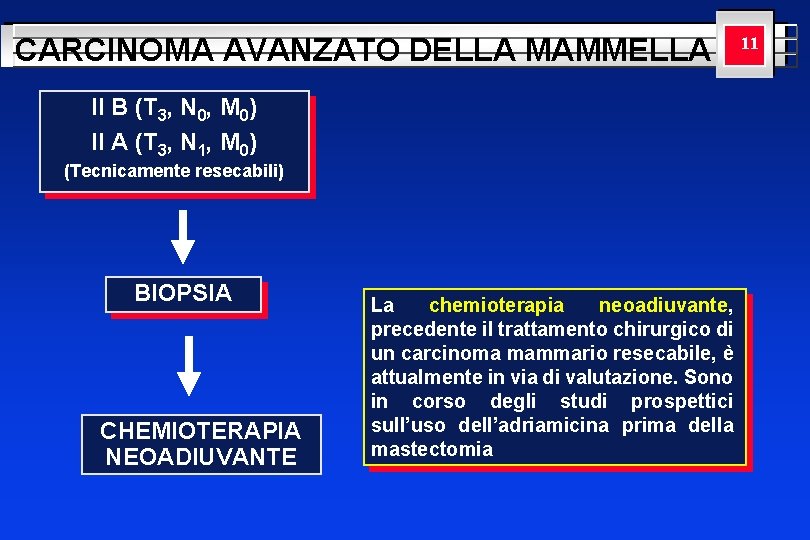 CARCINOMA AVANZATO DELLA MAMMELLA

11

II B ($T_3$, $N_0$, $M_0$)
II A ($T_3$, $N_1$, $M_0$)
(Tecnicamente resecabili)

BIOPSIA

CHEMIOTERAPIA NEOADIUVANTE

La chemioterapia neoadiuvante, precedente il trattamento chirurgico di un carcinoma mammario resecabile, è attualmente in via di valutazione. Sono in corso degli studi prospettici sull'uso dell'adriamicina prima della mastectomia